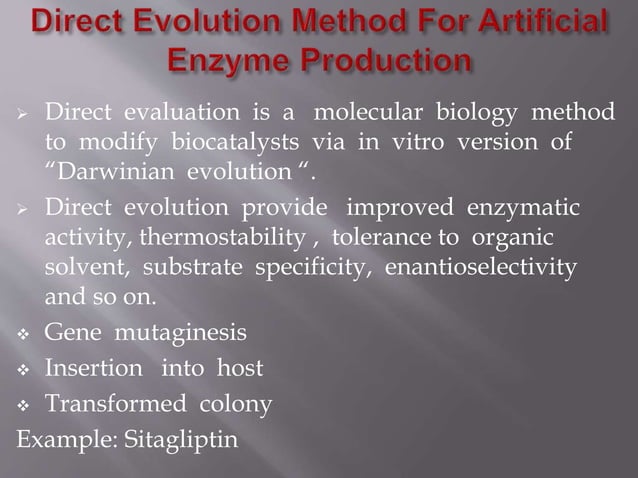 Direct Evolution Method For Artificial Enzyme Production

➢ Direct evaluation is a molecular biology method to modify biocatalysts via in vitro version of "Darwinian evolution ".

➢ Direct evolution provide improved enzymatic activity, thermostability , tolerance to organic solvent, substrate specificity, enantioselectivity and so on.

❖ Gene mutaginesis

❖ Insertion into host

❖ Transformed colony

Example: Sitagliptin